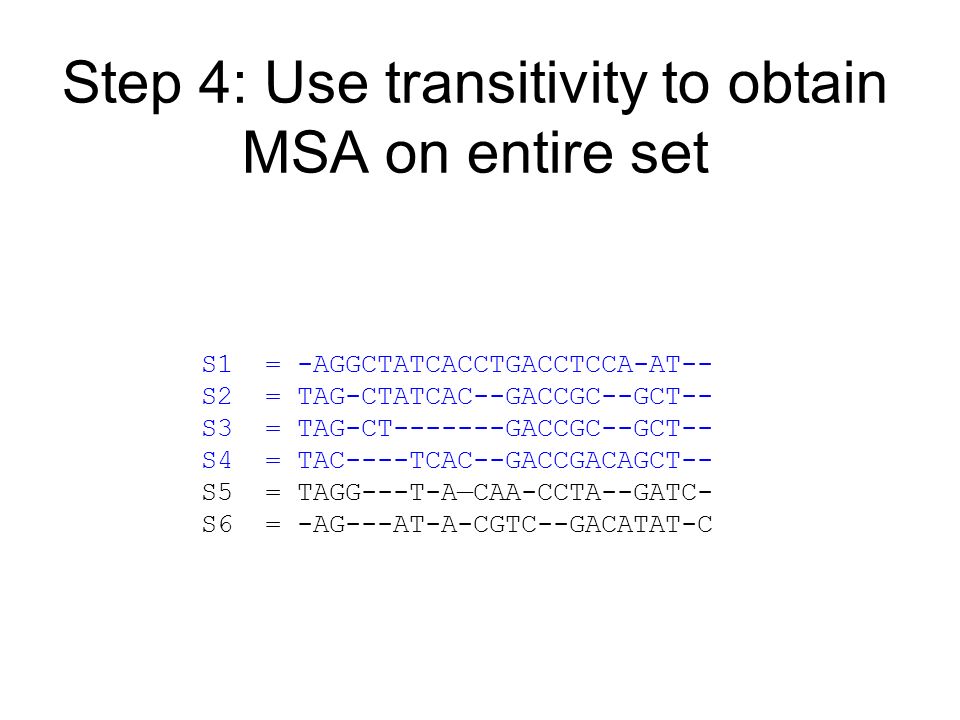 Step 4: Use transitivity to obtain MSA on entire set

S1 = -AGGCTATCACCTGACCTCCA-AT--
S2 = TAG-CTATCAC--GACCGC--GCT--
S3 = TAG-CT-------GACCGC--GCT--
S4 = TAC----TCAC--GACCGACAGCT--
S5 = TAGG---T-A—CAA-CCTA--GATC-
S6 = -AG---AT-A-CGTC--GACATAT-C